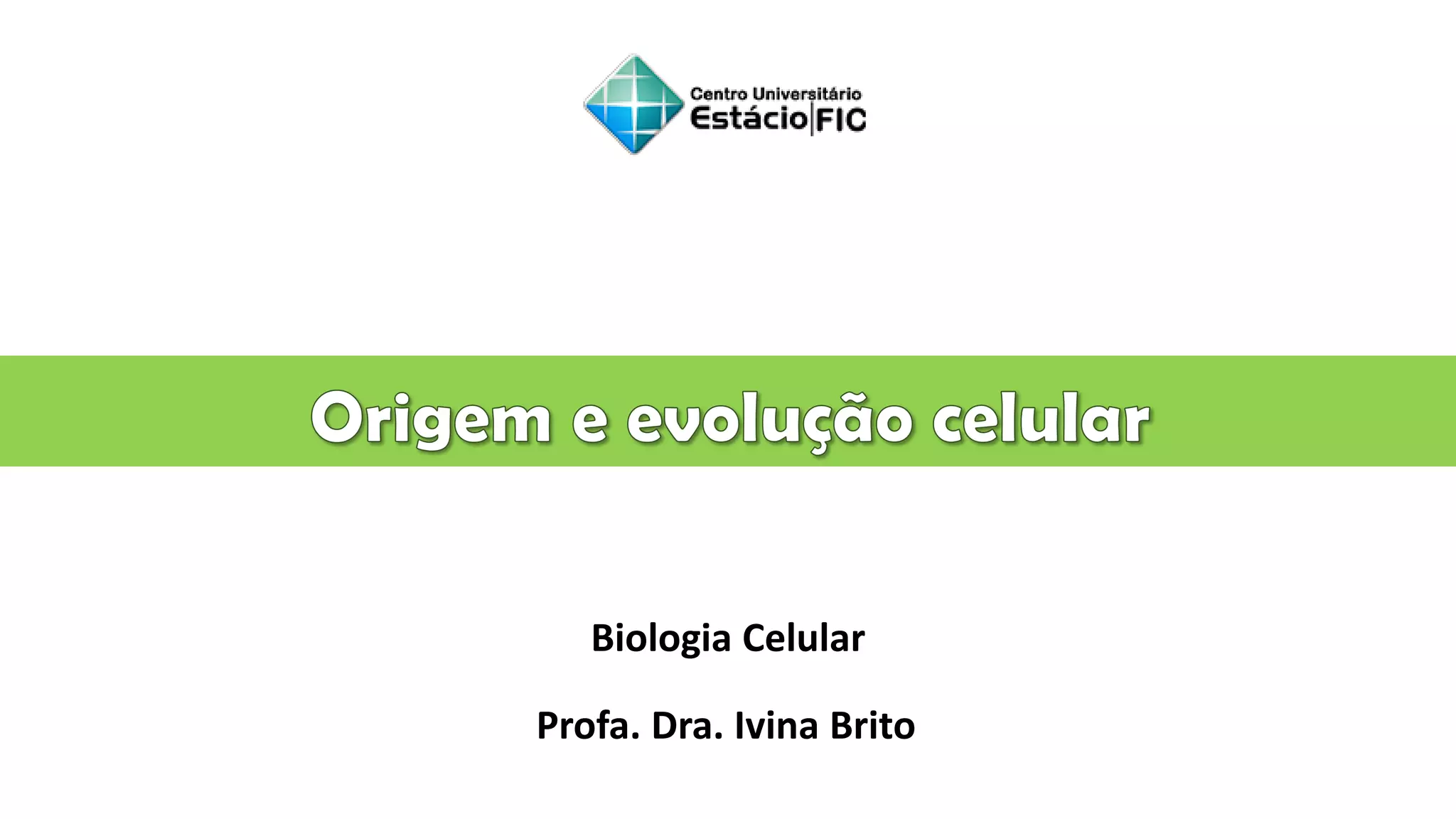 Centro Universitário
Estácio|FIC

Origem e evolução celular

Biologia Celular

Profa. Dra. Ivina Brito